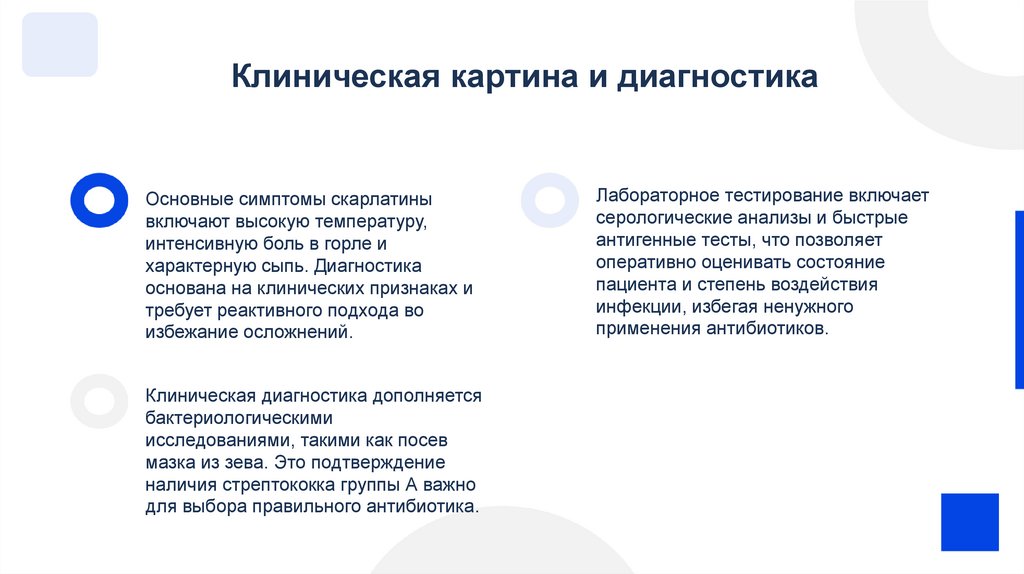 Клиническая картина и диагностика

Основные симптомы скарлатины включают высокую температуру, интенсивную боль в горле и характерную сыпь. Диагностика основана на клинических признаках и требует реактивного подхода во избежание осложнений.

Клиническая диагностика дополняется бактериологическими исследованиями, такими как посев мазка из зева. Это подтверждение наличия стрептококка группы А важно для выбора правильного антибиотика.

Лабораторное тестирование включает серологические анализы и быстрые антигенные тесты, что позволяет оперативно оценивать состояние пациента и степень воздействия инфекции, избегая ненужного применения антибиотиков.